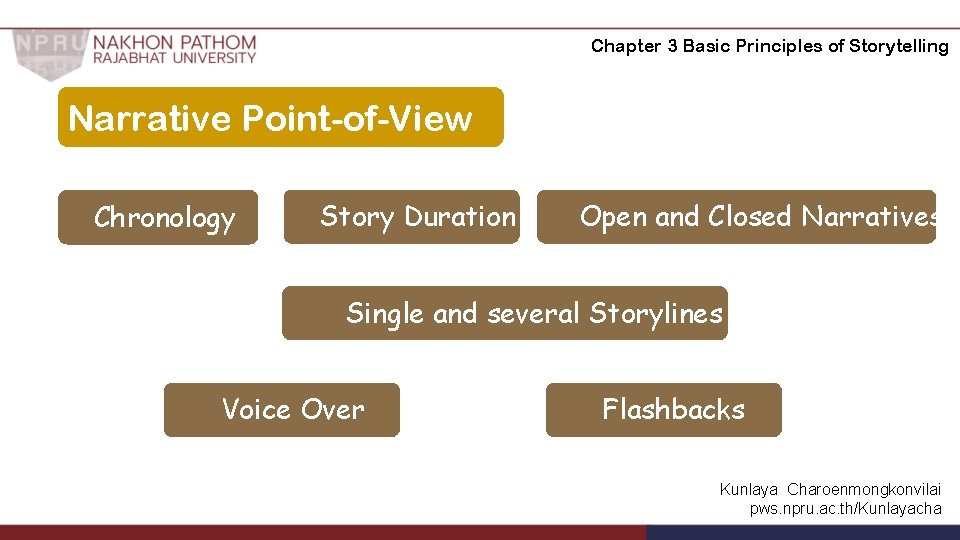 NPRU NAKHON PATHOM RAJABHAT UNIVERSITY

Chapter 3 Basic Principles of Storytelling

Narrative Point-of-View

Chronology

Story Duration

Open and Closed Narratives

Single and several Storylines

Voice Over

Flashbacks

Kunlaya Charoenmongkonvilai
pws.npru.ac.th/Kunlayacha